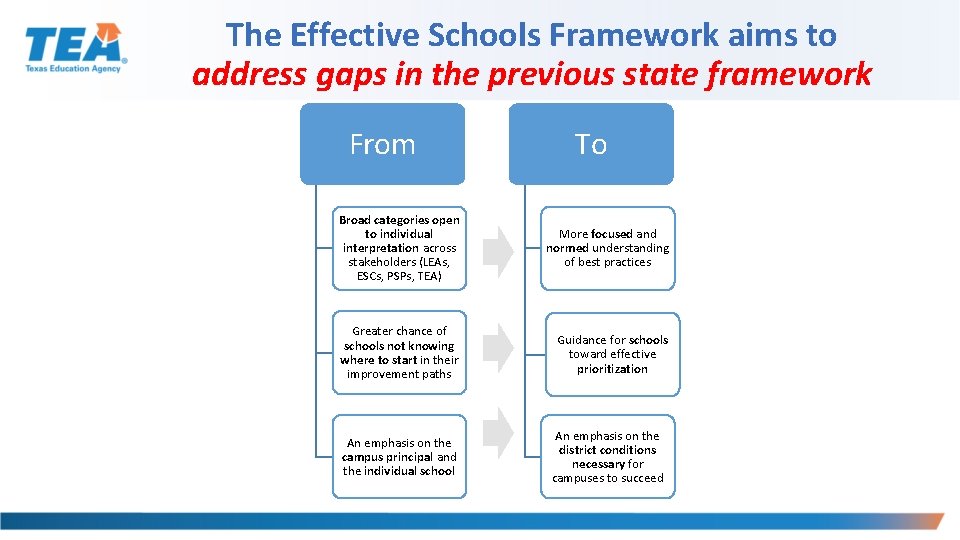 TEA
Texas Education Agency

The Effective Schools Framework aims to address gaps in the previous state framework

From

Broad categories open to individual interpretation across stakeholders (LEAs, ESCs, PSPs, TEA)

Greater chance of schools not knowing where to start in their improvement paths

An emphasis on the campus principal and the individual school

To

More focused and normed understanding of best practices

Guidance for schools toward effective prioritization

An emphasis on the district conditions necessary for campuses to succeed